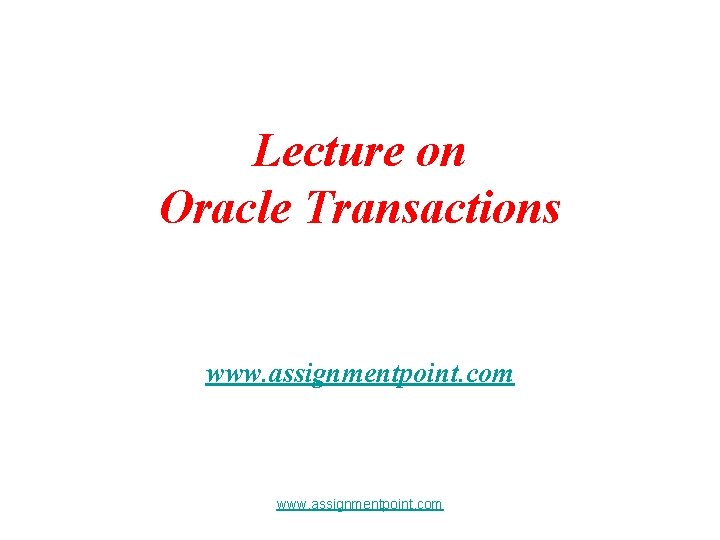 Lecture on
Oracle Transactions

www.assignmentpoint.com

www.assignmentpoint.com